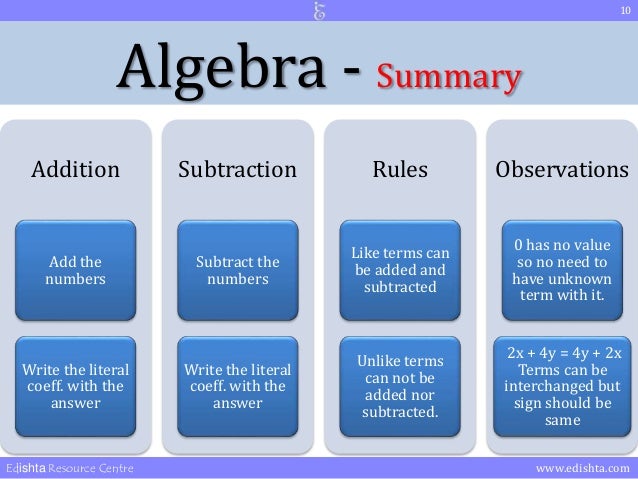 10

Algebra - Summary

Addition

Add the numbers

Write the literal coeff. with the answer

Subtraction

Subtract the numbers

Write the literal coeff. with the answer

Rules

Like terms can be added and subtracted

Unlike terms can not be added nor subtracted.

Observations

0 has no value so no need to have unknown term with it.

$2x + 4y = 4y + 2x$
Terms can be interchanged but sign should be same

Edishta Resource Centre

www.edishta.com